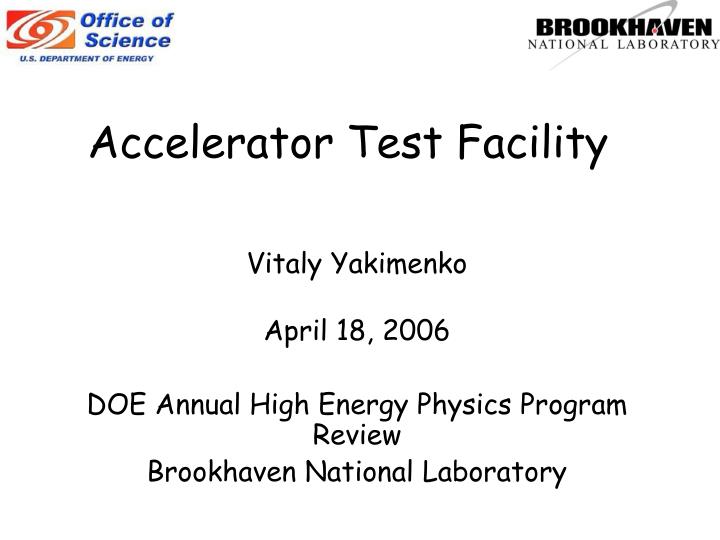 Office of Science
U.S. DEPARTMENT OF ENERGY

BROOKHAVEN
NATIONAL LABORATORY

Accelerator Test Facility

Vitaly Yakimenko

April 18, 2006

DOE Annual High Energy Physics Program Review
Brookhaven National Laboratory